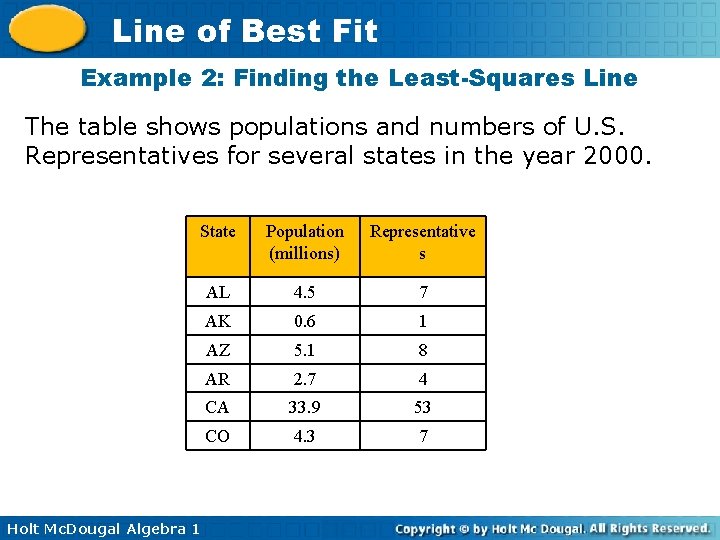 Line of Best Fit

Example 2: Finding the Least-Squares Line

The table shows populations and numbers of U.S. Representatives for several states in the year 2000.

| State | Population (millions) | Representatives |
|---|---|---|
| AL | 4.5 | 7 |
| AK | 0.6 | 1 |
| AZ | 5.1 | 8 |
| AR | 2.7 | 4 |
| CA | 33.9 | 53 |
| CO | 4.3 | 7 |

Holt McDougal Algebra 1

Copyright © by Holt Mc Dougal. All Rights Reserved.